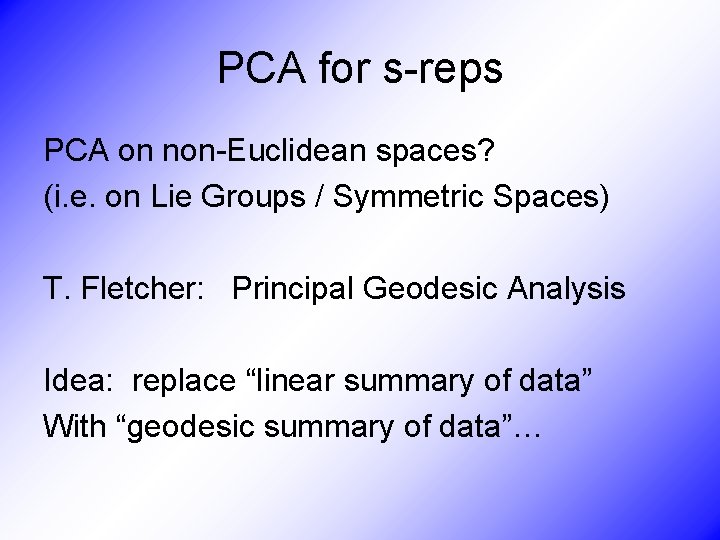 PCA for s-reps

PCA on non-Euclidean spaces?
(i.e. on Lie Groups / Symmetric Spaces)

T. Fletcher: Principal Geodesic Analysis

Idea: replace “linear summary of data”
With “geodesic summary of data”…